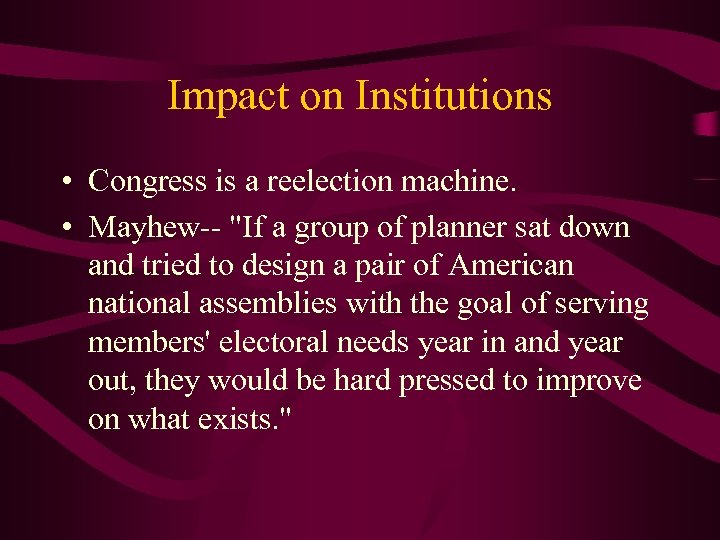 Impact on Institutions

• Congress is a reelection machine.
• Mayhew-- "If a group of planner sat down and tried to design a pair of American national assemblies with the goal of serving members' electoral needs year in and year out, they would be hard pressed to improve on what exists."